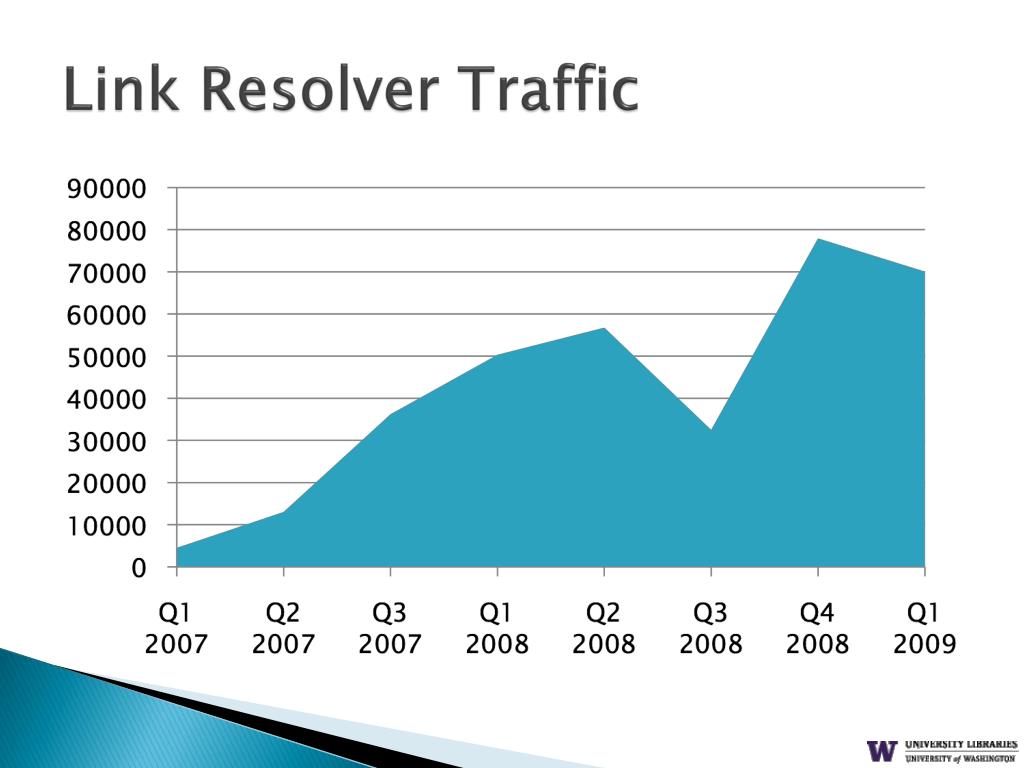 Link Resolver Traffic

90000
80000
70000
60000
50000
40000
30000
20000
10000
0

Q1 2007
Q2 2007
Q3 2007
Q1 2008
Q2 2008
Q3 2008
Q4 2008
Q1 2009

W UNIVERSITY LIBRARIES
UNIVERSITY of WASHINGTON